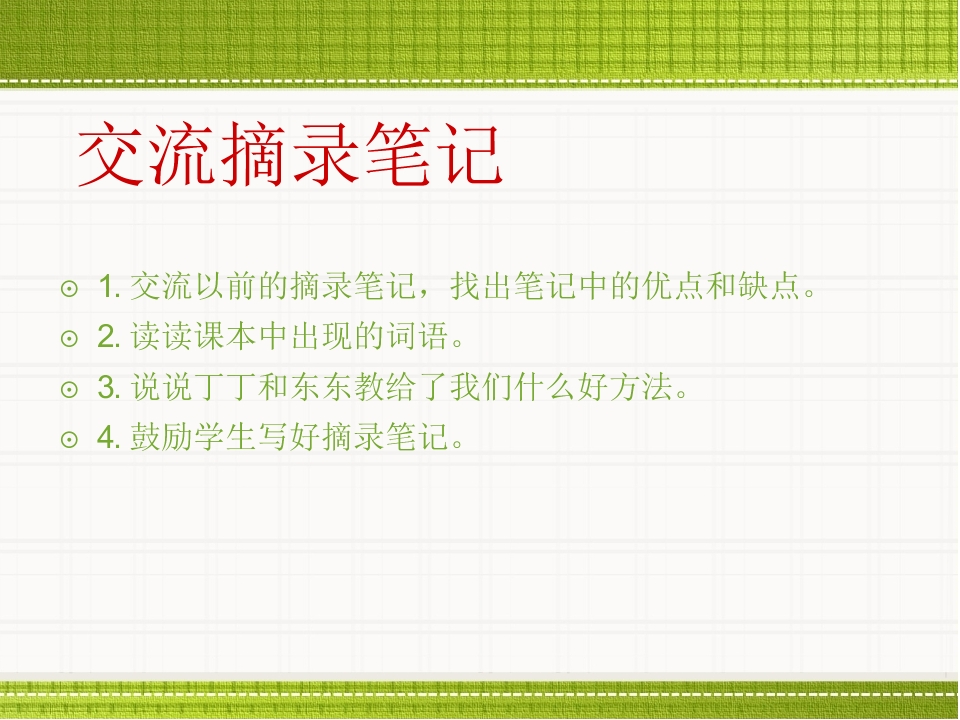 交流摘录笔记

1. 交流以前的摘录笔记，找出笔记中的优点和缺点。
2. 读读课本中出现的词语。
3. 说说丁丁和东东教给了我们什么好方法。
4. 鼓励学生写好摘录笔记。